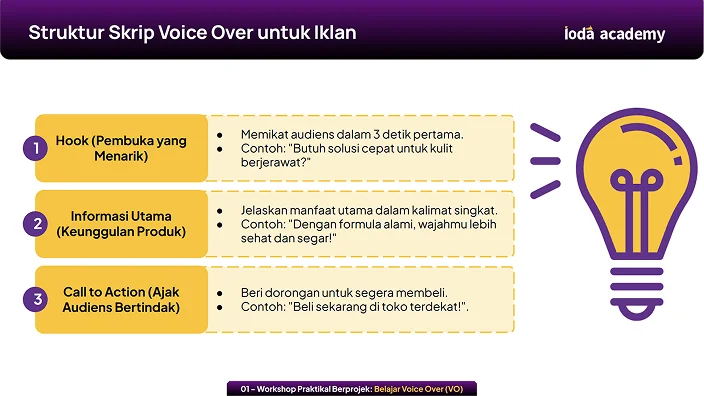 Struktur Skrip Voice Over untuk Iklan

ioda academy

1 Hook (Pembuka yang Menarik)

- Memikat audiens dalam 3 detik pertama.
- Contoh: "Butuh solusi cepat untuk kulit berjerawat?"

2 Informasi Utama (Keunggulan Produk)

- Jelaskan manfaat utama dalam kalimat singkat.
- Contoh: "Dengan formula alami, wajahmu lebih sehat dan segar!"

3 Call to Action (Ajak Audiens Bertindak)

- Beri dorongan untuk segera membeli.
- Contoh: "Beli sekarang di toko terdekat!".

01 – Workshop Praktikal Berprojek: Belajar Voice Over (VO)